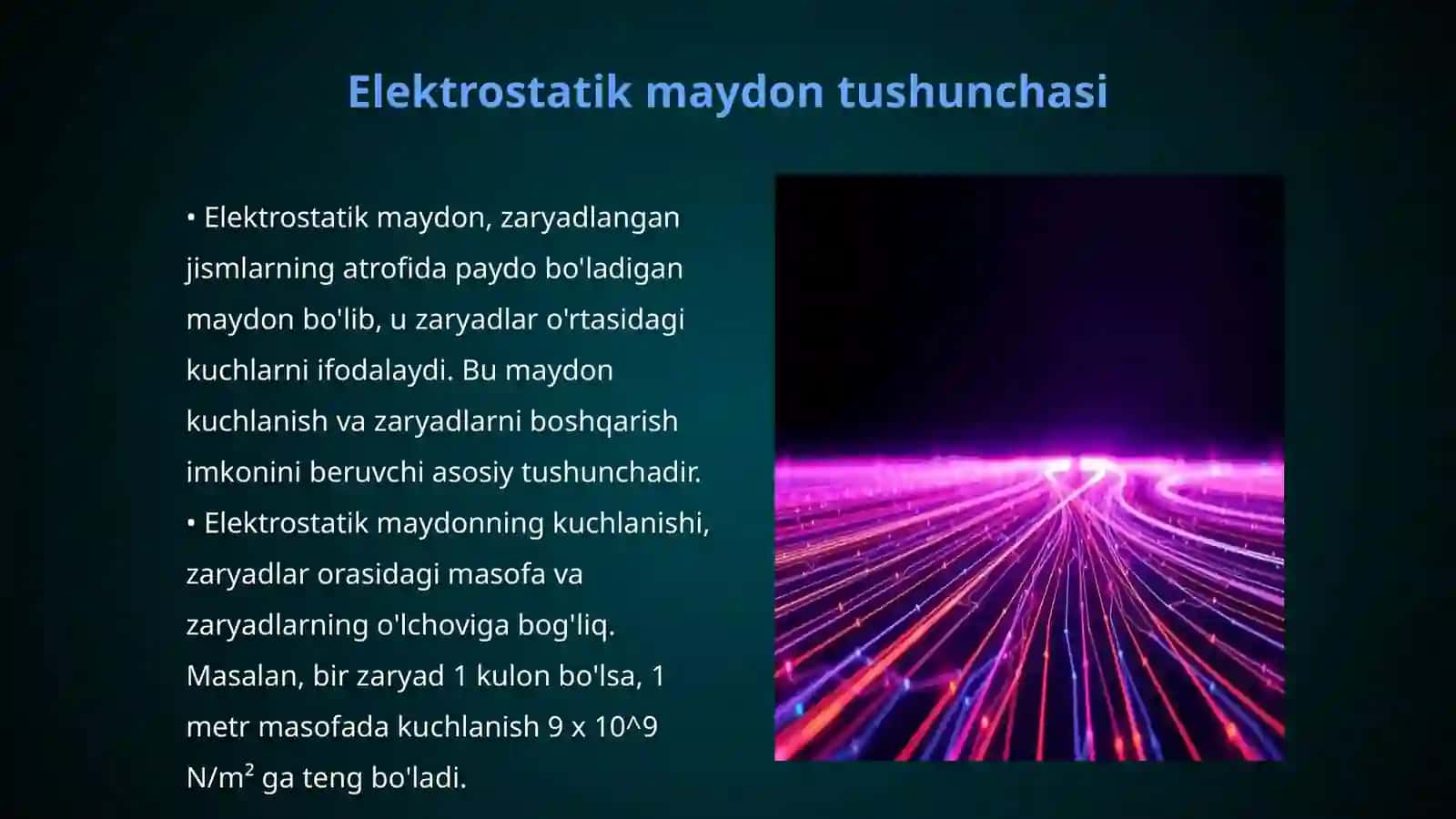 Elektrostatik maydon tushunchasi

• Elektrostatik maydon, zaryadlangan jismlarning atrofida paydo bo'ladigan maydon bo'lib, u zaryadlar o'rtasidagi kuchlarni ifodalaydi. Bu maydon kuchlanish va zaryadlarni boshqarish imkonini beruvchi asosiy tushunchadir.
• Elektrostatik maydonning kuchlanishi, zaryadlar orasidagi masofa va zaryadlarning o'lchoviga bog'liq. Masalan, bir zaryad 1 kulon bo'lsa, 1 metr masofada kuchlanish 9 x 10^9 N/m² ga teng bo'ladi.